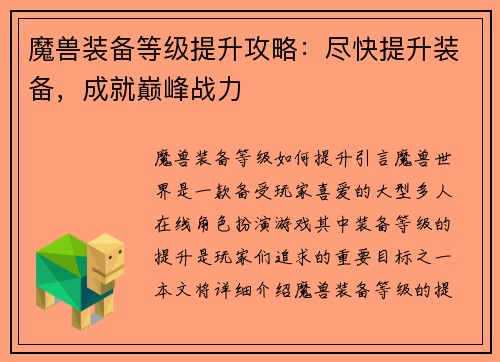 魔兽装备等级提升攻略：尽快提升装备，成就巅峰战力

魔兽装备等级如何提升引言魔兽世界是一款备受玩家喜爱的大型多人在线角色扮演游戏其中装备等级的提升是玩家们追求的重要目标之一本文将详细介绍魔兽装备等级的提